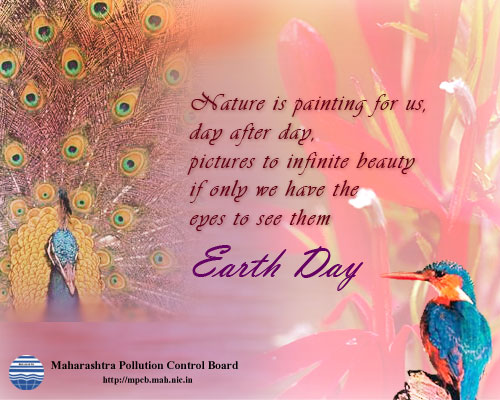 Nature is painting for us, day after day, pictures to infinite beauty if only we have the eyes to see them

Earth Day

Maharashtra Pollution Control Board
http://mpcb.mah.nic.in